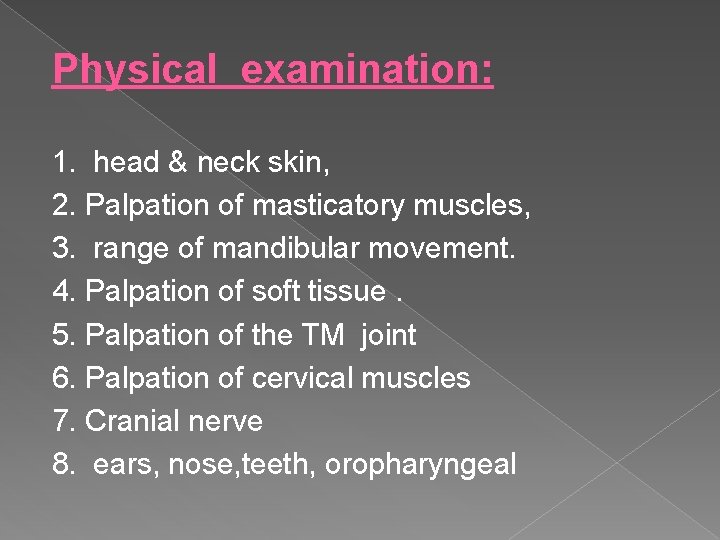 Physical examination:

1. head & neck skin,
2. Palpation of masticatory muscles,
3. range of mandibular movement.
4. Palpation of soft tissue .
5. Palpation of the TM joint
6. Palpation of cervical muscles
7. Cranial nerve
8. ears, nose,teeth, oropharyngeal